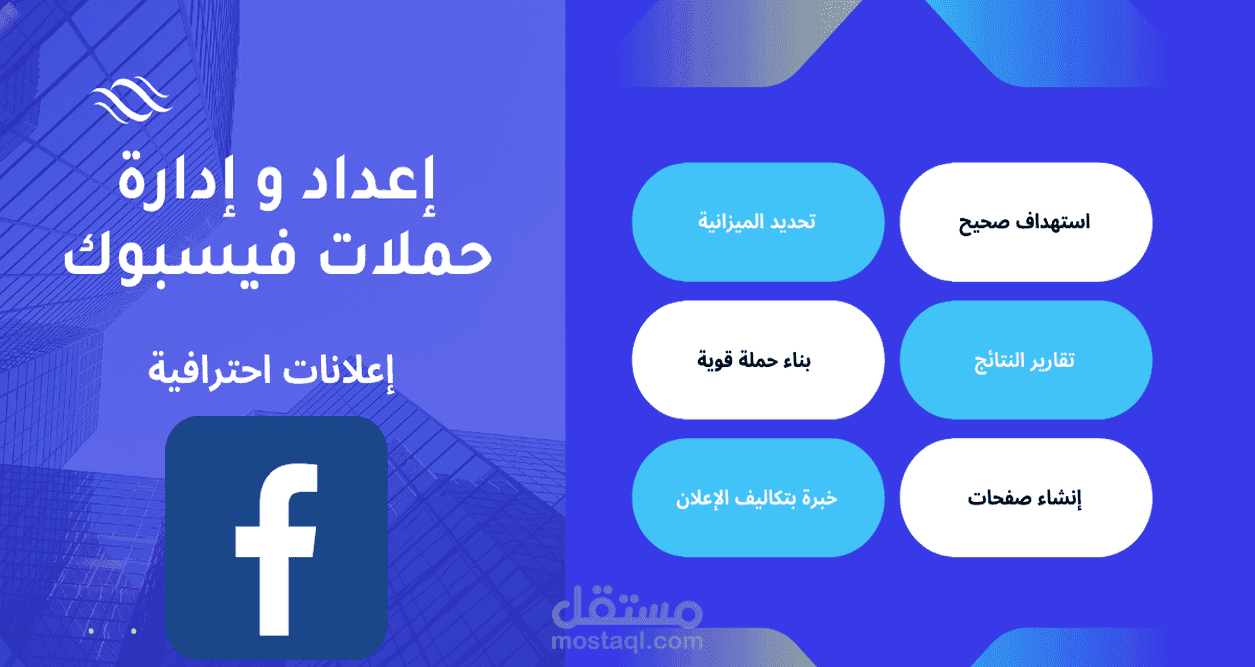 إعداد و إدارة
حملات فيسبوك

إعلانات احترافية

f

استهداف صحيح
تحديد الميزانية
تقارير النتائج
بناء حملة قوية
إنشاء صفحات
خبرة بتكاليف الإعلان

مستقل
mostaql.com